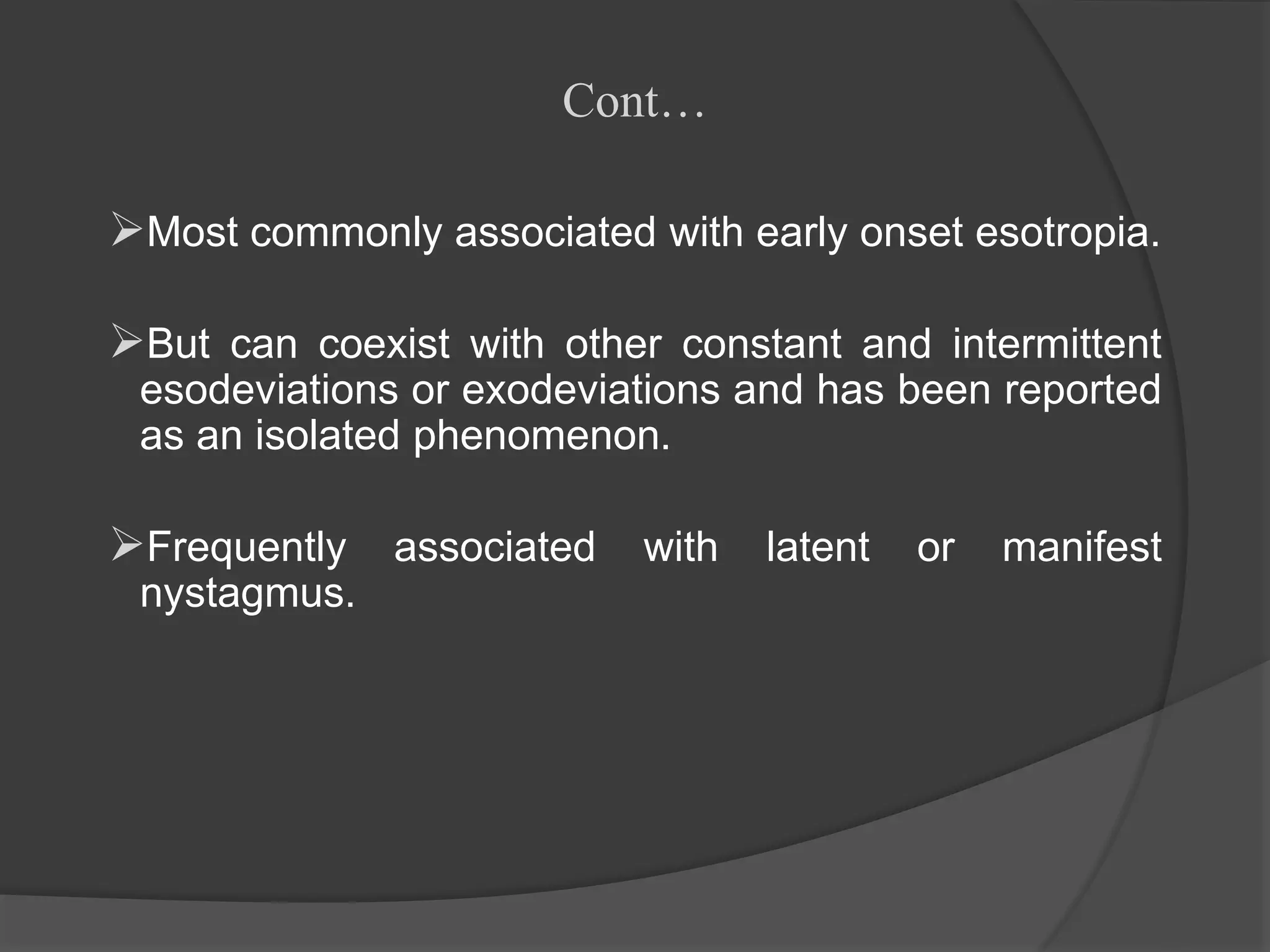 Cont…

➢Most commonly associated with early onset esotropia.

➢But can coexist with other constant and intermittent esodeviations or exodeviations and has been reported as an isolated phenomenon.

➢Frequently associated with latent or manifest nystagmus.